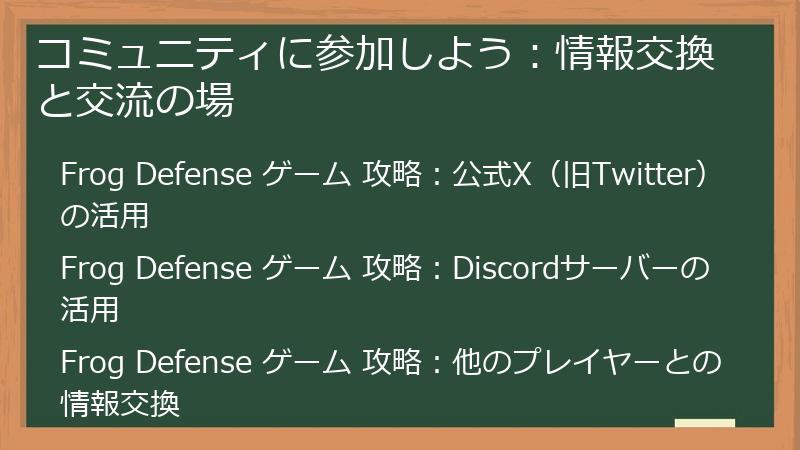 コミュニティに参加しよう：情報交換と交流の場

Frog Defense ゲーム 攻略：公式X（旧Twitter）の活用

Frog Defense ゲーム 攻略：Discordサーバーの活用

Frog Defense ゲーム 攻略：他のプレイヤーとの情報交換